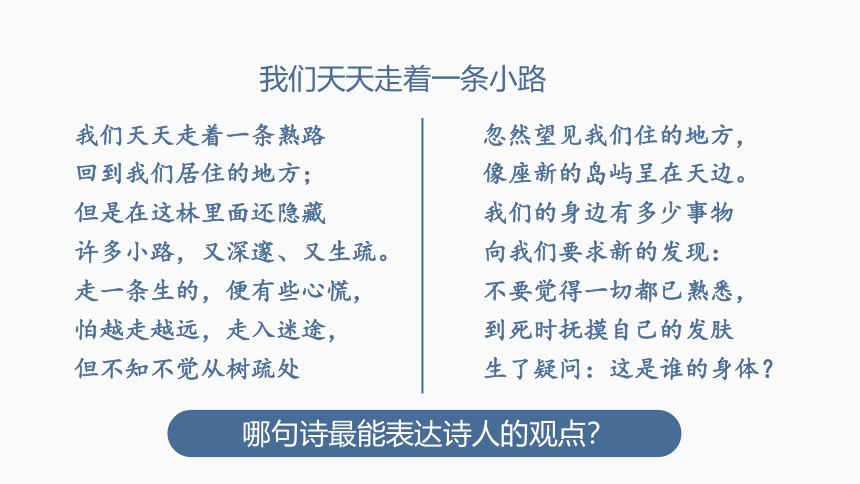 我们天天走着一条小路

我们天天走着一条熟路
回到我们居住的地方；
但是在这林里面还隐藏
许多小路，又深邃、又生疏。
走一条生的，便有些心慌，
怕越走越远，走入迷途，
但不知不觉从树疏处

忽然望见我们住的地方，
像座新的岛屿呈在天边。
我们的身边有多少事物
向我们要求新的发现：
不要觉得一切都已熟悉，
到死时抚摸自己的发肤
生了疑问：这是谁的身体？

哪句诗最能表达诗人的观点？